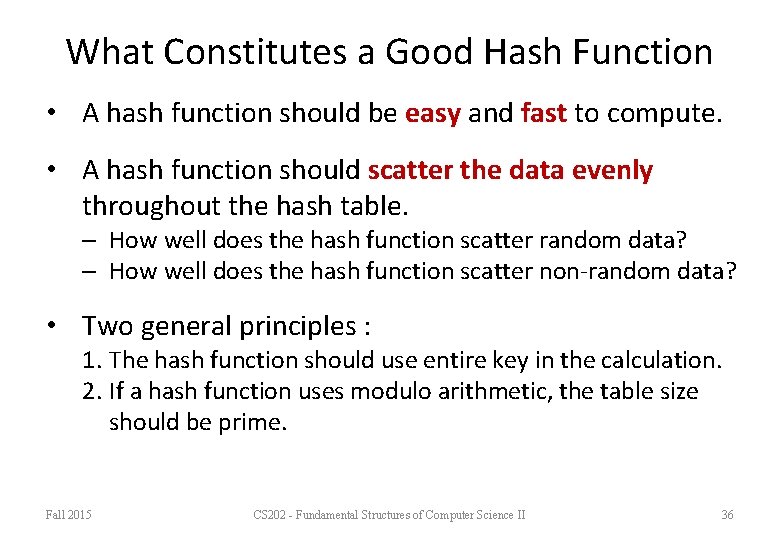 What Constitutes a Good Hash Function

• A hash function should be easy and fast to compute.

• A hash function should scatter the data evenly throughout the hash table.
– How well does the hash function scatter random data?
– How well does the hash function scatter non-random data?

• Two general principles :
1. The hash function should use entire key in the calculation.
2. If a hash function uses modulo arithmetic, the table size should be prime.

Fall 2015 CS202 - Fundamental Structures of Computer Science II 36